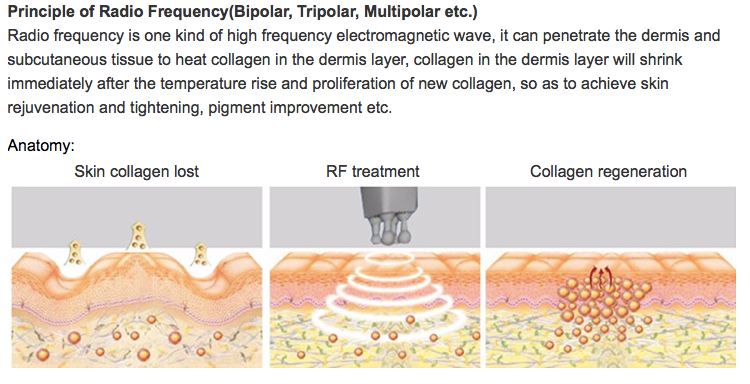 Principle of Radio Frequency(Bipolar, Tripolar, Multipolar etc.)

Radio frequency is one kind of high frequency electromagnetic wave, it can penetrate the dermis and subcutaneous tissue to heat collagen in the dermis layer, collagen in the dermis layer will shrink immediately after the temperature rise and proliferation of new collagen, so as to achieve skin rejuvenation and tightening, pigment improvement etc.

Anatomy:

Skin collagen lost

RF treatment

Collagen regeneration